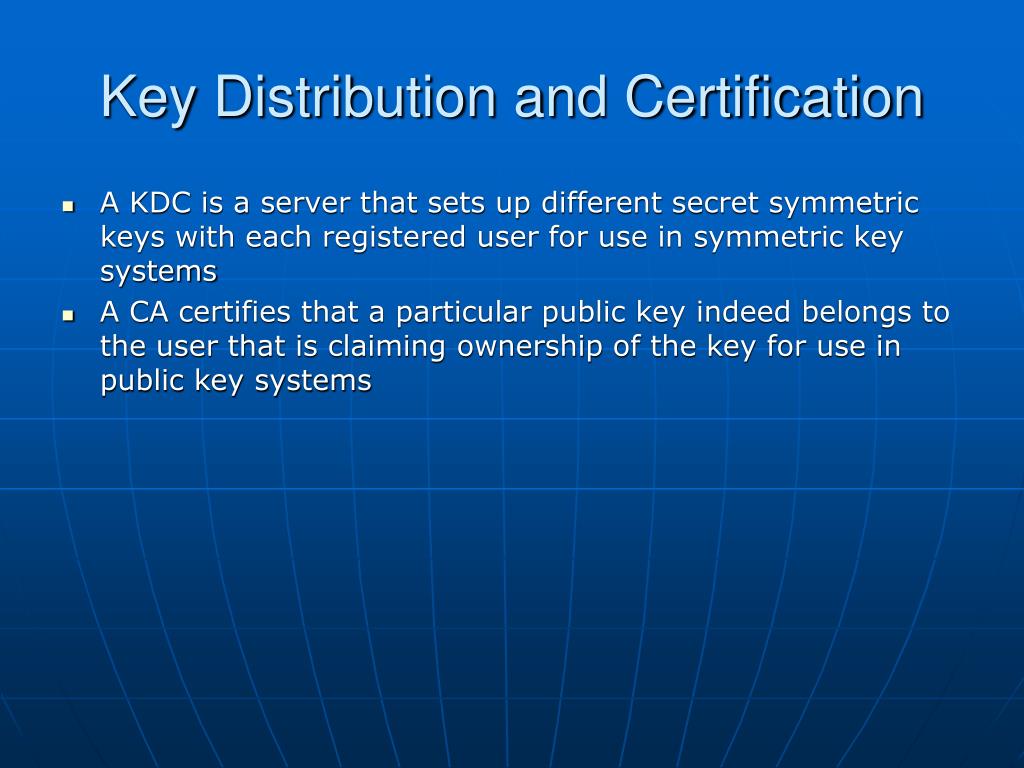 Key Distribution and Certification

- A KDC is a server that sets up different secret symmetric keys with each registered user for use in symmetric key systems
- A CA certifies that a particular public key indeed belongs to the user that is claiming ownership of the key for use in public key systems